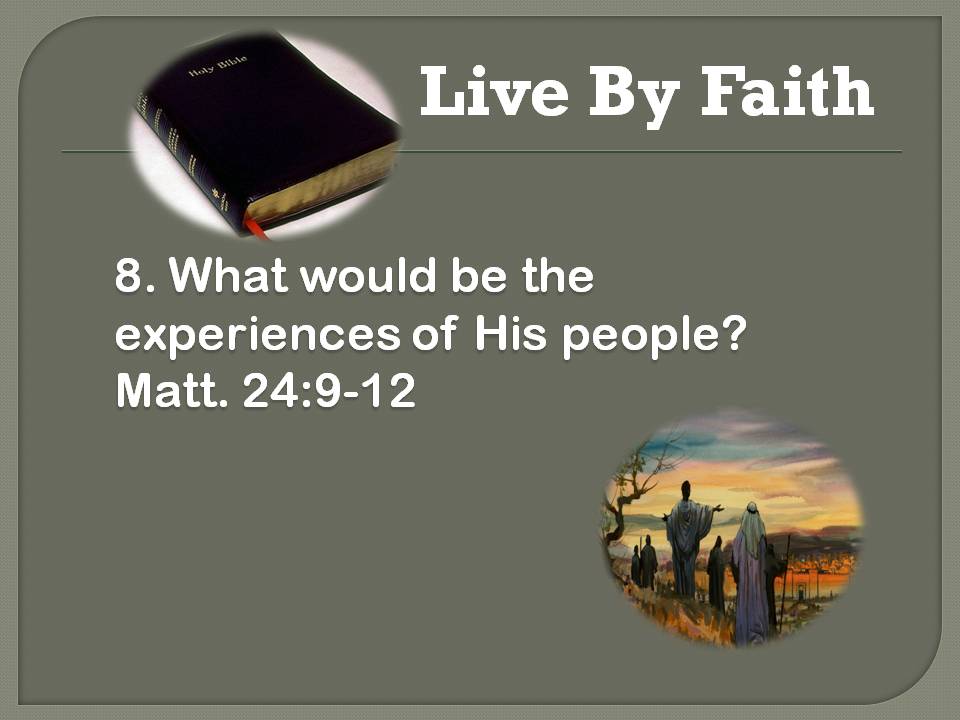 Holy Bible

Live By Faith

8. What would be the experiences of His people? Matt. 24:9-12